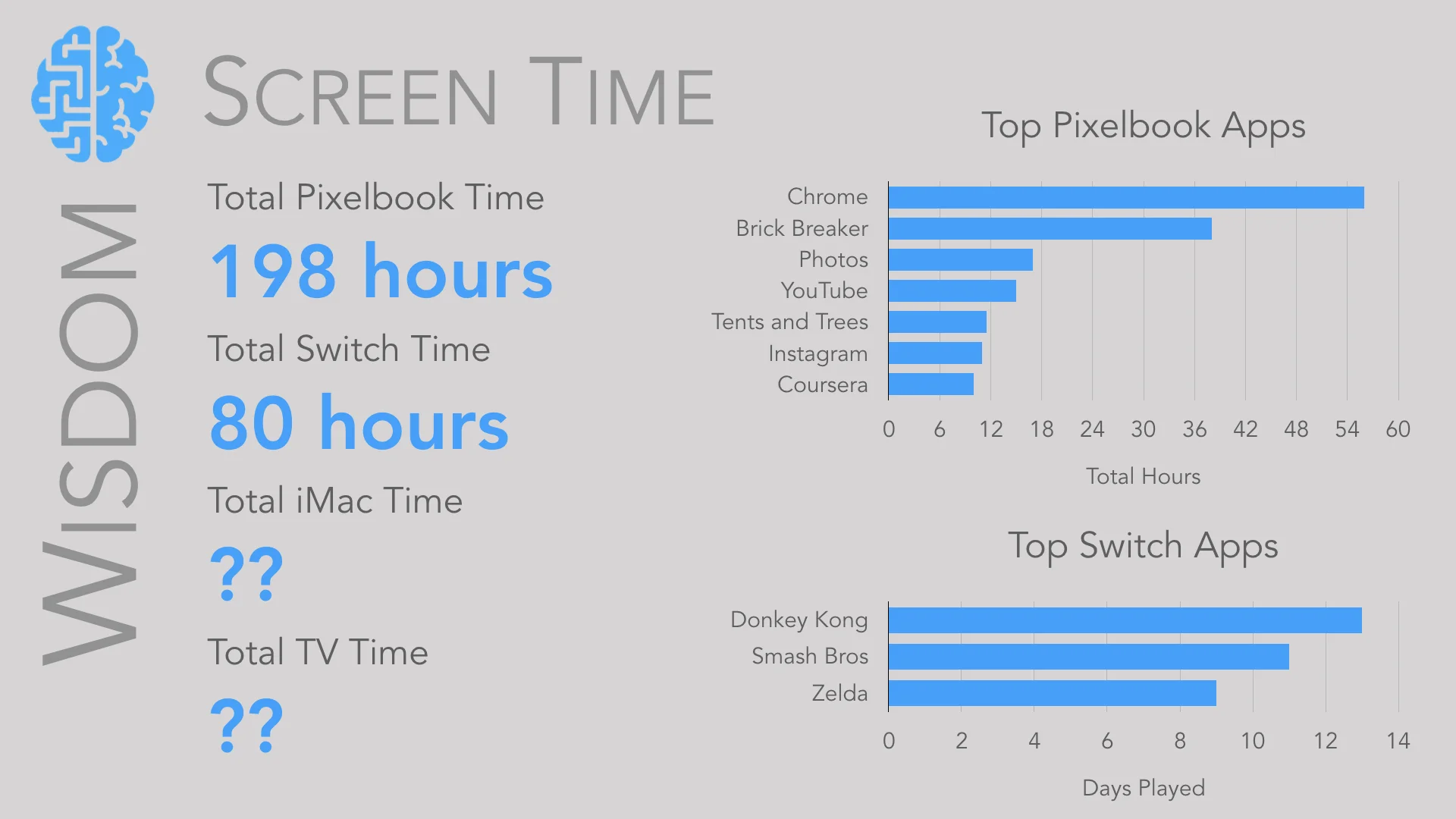 WISDOM

SCREEN TIME

Total Pixelbook Time

198 hours

Total Switch Time

80 hours

Total iMac Time

??

Total TV Time

??

Top Pixelbook Apps

Chrome
Brick Breaker
Photos
YouTube
Tents and Trees
Instagram
Coursera

0 6 12 18 24 30 36 42 48 54 60

Total Hours

Top Switch Apps

Donkey Kong
Smash Bros
Zelda

0 2 4 6 8 10 12 14

Days Played